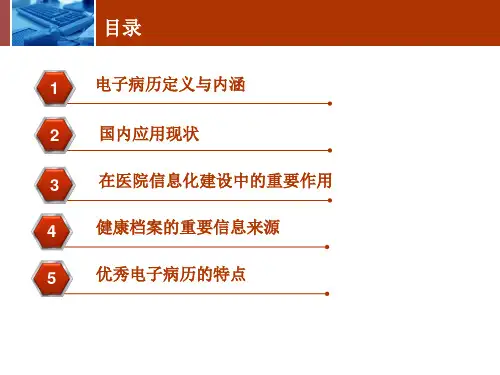 目录

1 电子病历定义与内涵

2 国内应用现状

3 在医院信息化建设中的重要作用

4 健康档案的重要信息来源

5 优秀电子病历的特点